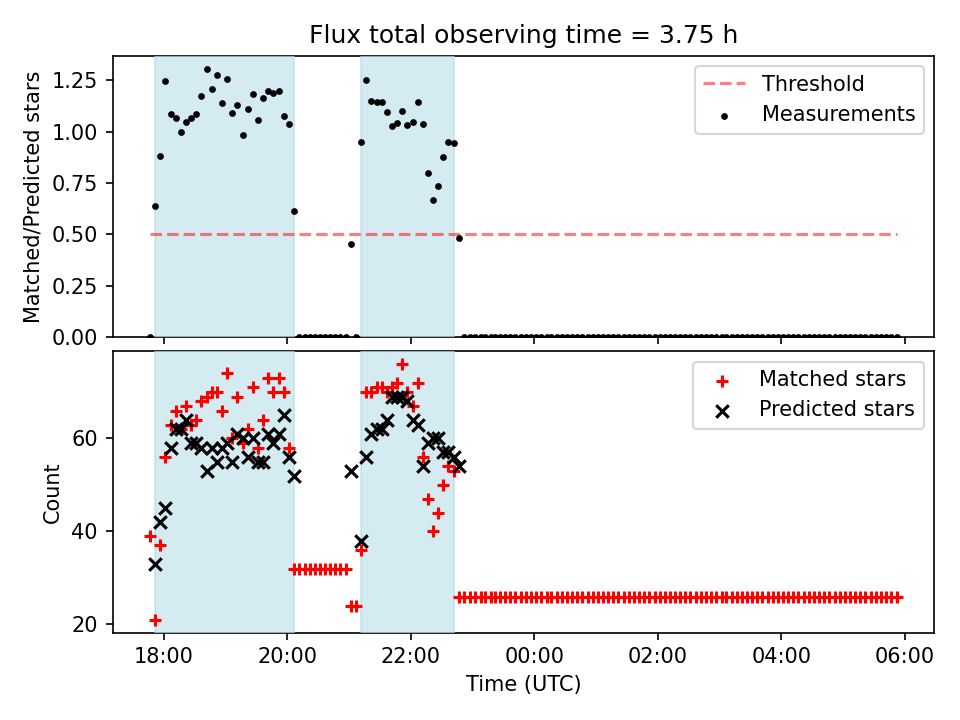 Flux total observing time = 3.75 h

Matched/Predicted stars

1.25
1.00
0.75
0.50
0.25
0.00

Threshold
Measurements

Count

60
40
20

Matched stars
Predicted stars

18:00
20:00
22:00
00:00
02:00
04:00
06:00

Time (UTC)